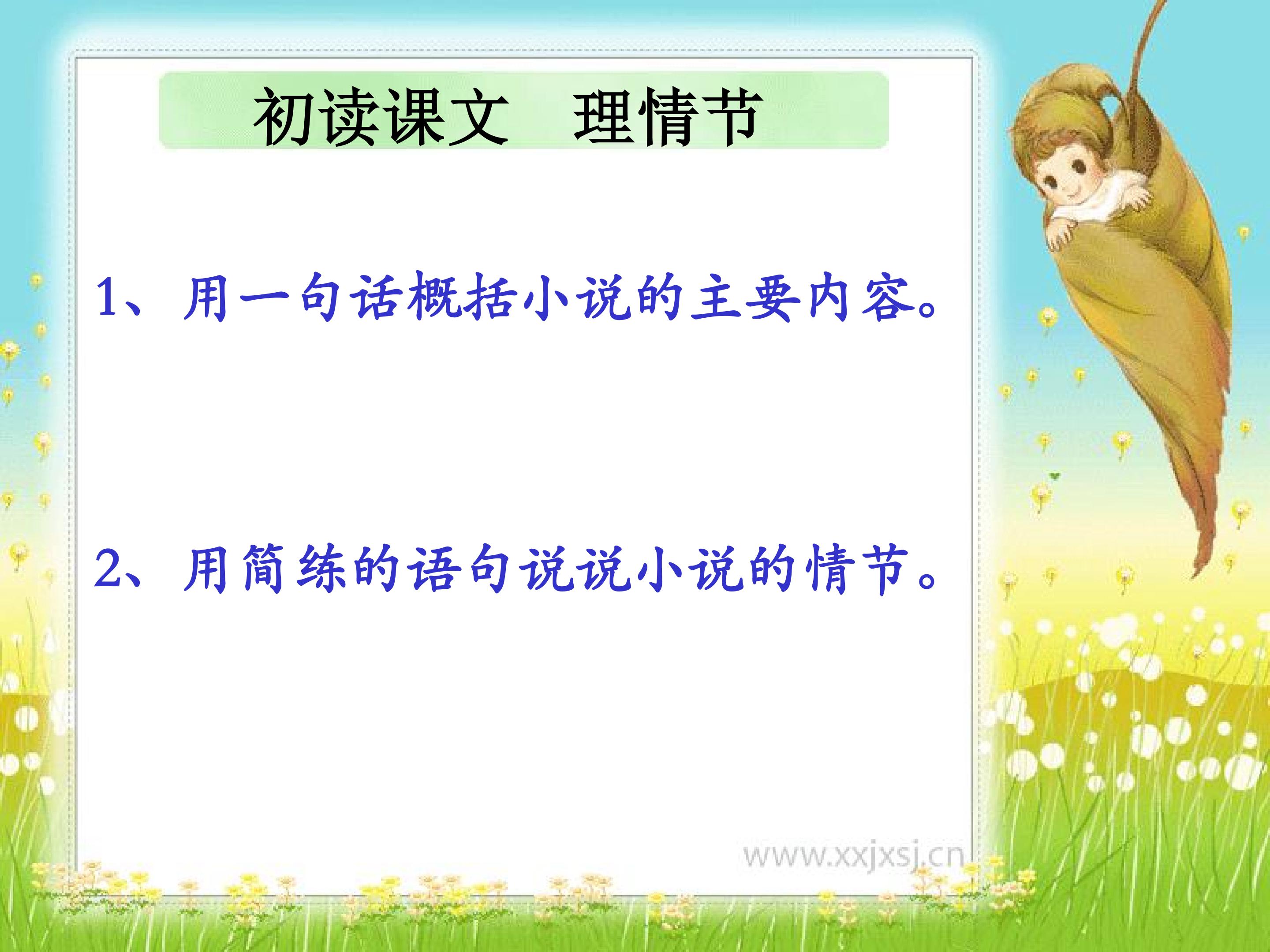 初读课文　理情节

1、用一句话概括小说的主要内容。

2、用简练的语句说说小说的情节。

www.xxjxsj.cn